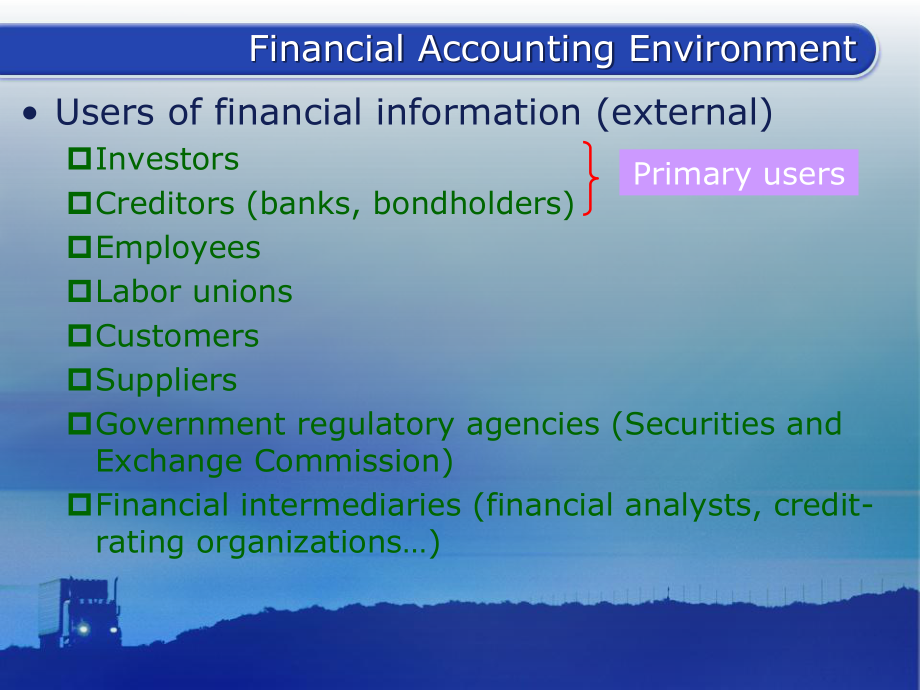 Financial Accounting Environment

• Users of financial information (external)

Investors

Creditors (banks, bondholders)

Primary users

Employees

Labor unions

Customers

Suppliers

Government regulatory agencies (Securities and Exchange Commission)

Financial intermediaries (financial analysts, credit-rating organizations…)